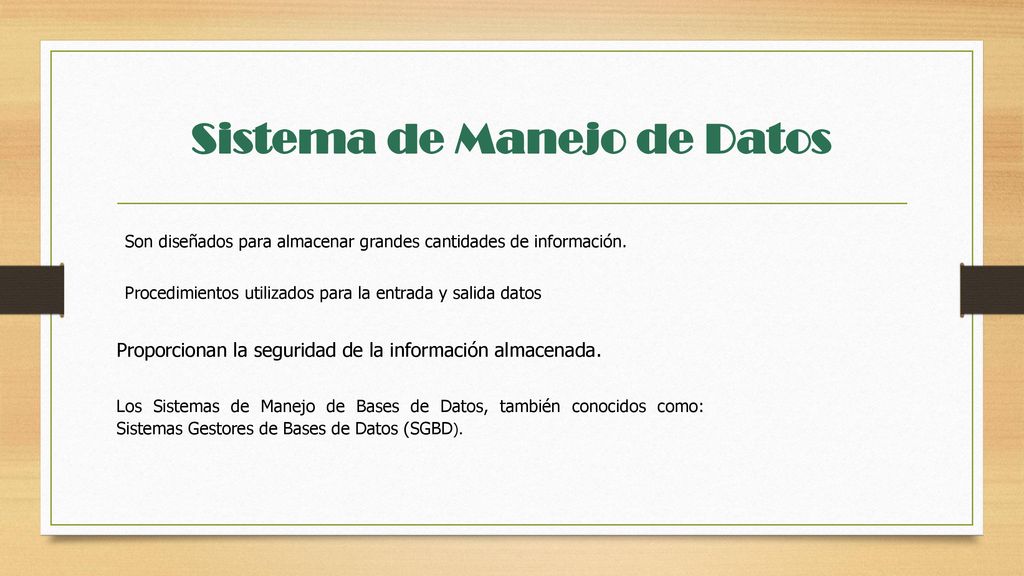 Sistema de Manejo de Datos

Son diseñados para almacenar grandes cantidades de información.

Procedimientos utilizados para la entrada y salida datos

Proporcionan la seguridad de la información almacenada.

Los Sistemas de Manejo de Bases de Datos, también conocidos como: Sistemas Gestores de Bases de Datos (SGBD).